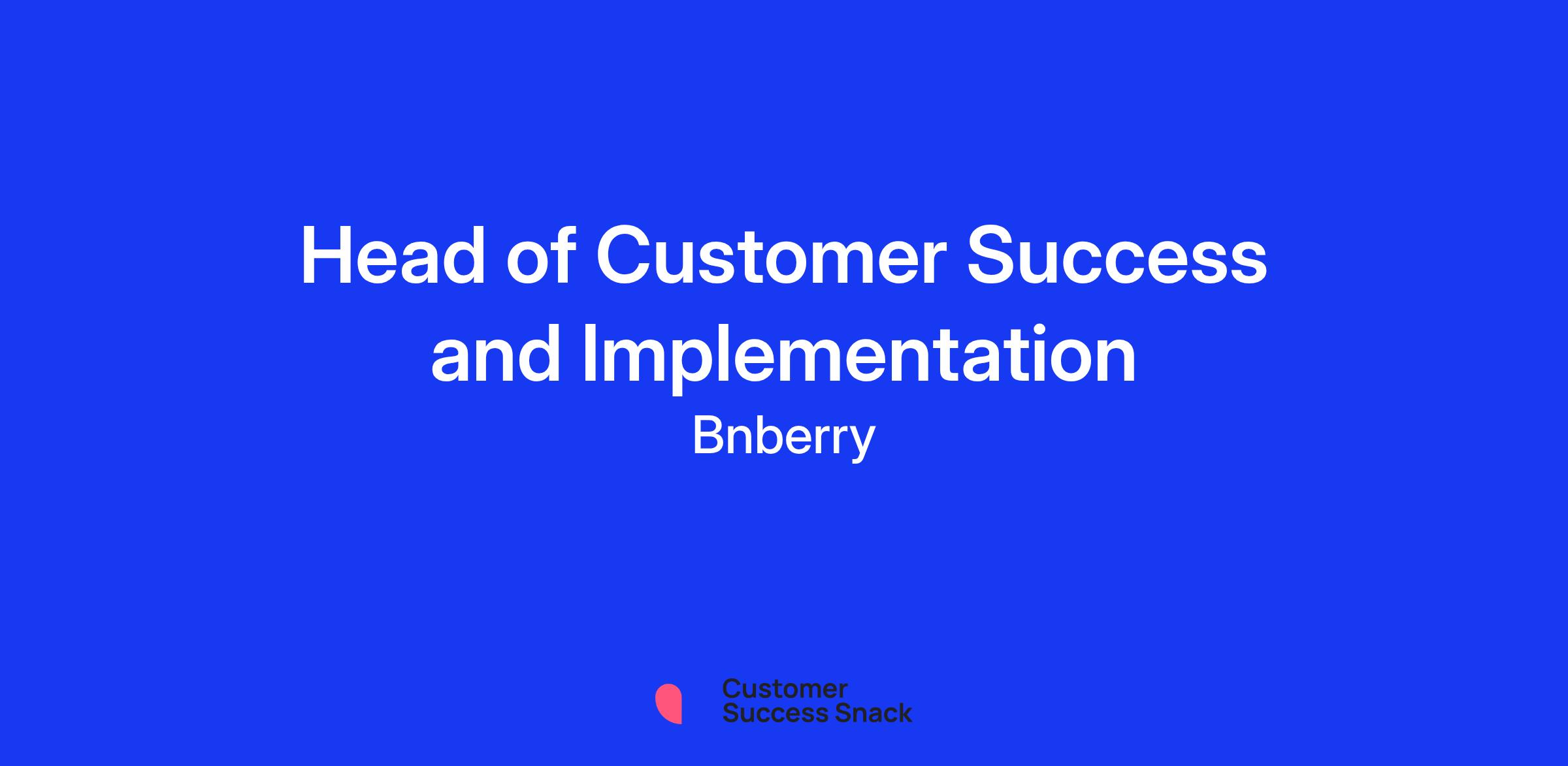 Head of Customer Success and Implementation

Bnberry

Customer Success Snack